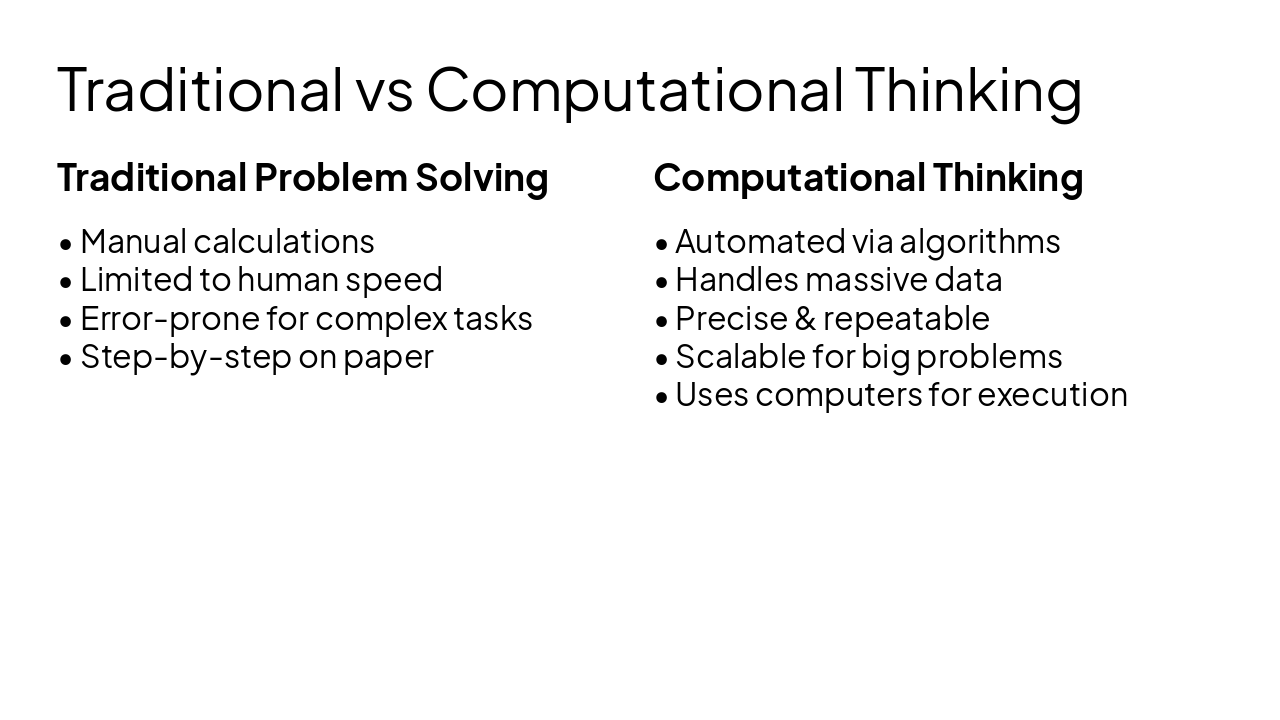 Traditional vs Computational Thinking

Traditional Problem Solving

• Manual calculations
• Limited to human speed
• Error-prone for complex tasks
• Step-by-step on paper

Computational Thinking

• Automated via algorithms
• Handles massive data
• Precise & repeatable
• Scalable for big problems
• Uses computers for execution